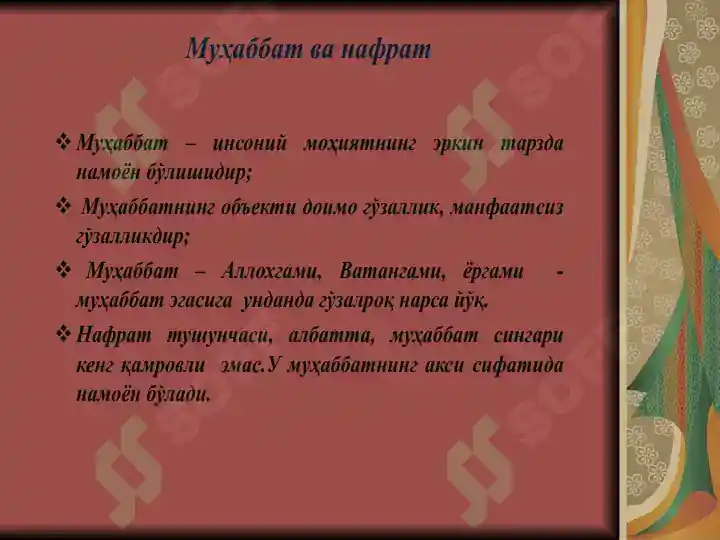 Муҳаббат ва нафрат

❖ Муҳаббат – инсоний моҳиятнинг эркин тарзда намоён бўлишидир;

❖ Муҳаббатнинг объекти доимо гўзаллик, манфаатсиз гўзалликдир;

❖ Муҳаббат – Аллохгами, Ватангами, ёргами - муҳаббат эгасига унданда гўзалроқ нарса йўқ.

❖ Нафрат тушунчаси, албатта, муҳаббат сингари кенг қамровли эмас.У муҳаббатнинг акси сифатида намоён бўлади.